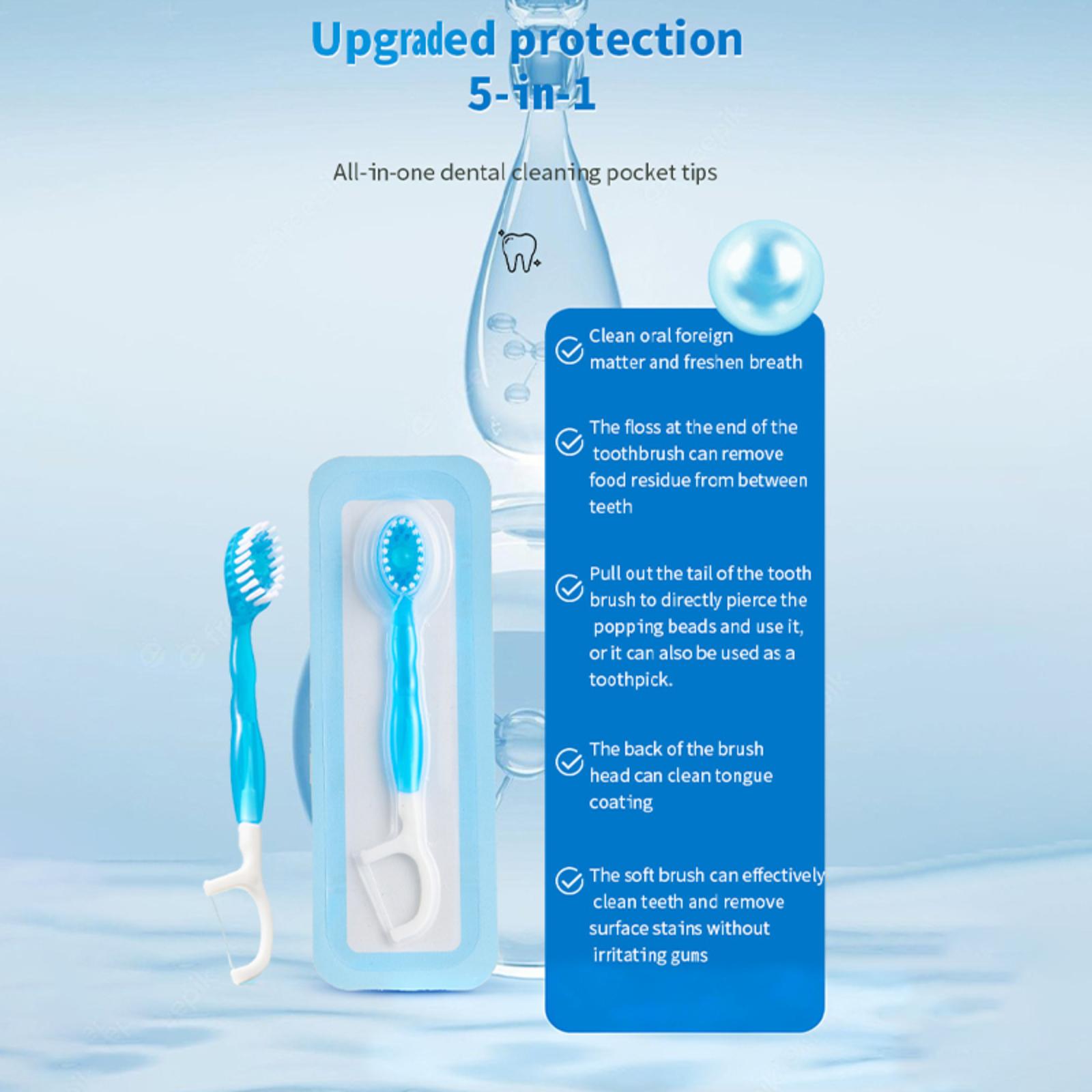 Upgraded protection
5-in-1

All-in-one dental cleaning pocket tips

Clean oral foreign matter and freshen breath

The floss at the end of the toothbrush can remove food residue from between teeth

Pull out the tail of the tooth brush to directly pierce the popping beads and use it, or it can also be used as a toothpick.

The back of the brush head can clean tongue coating

The soft brush can effectively clean teeth and remove surface stains without irritating gums